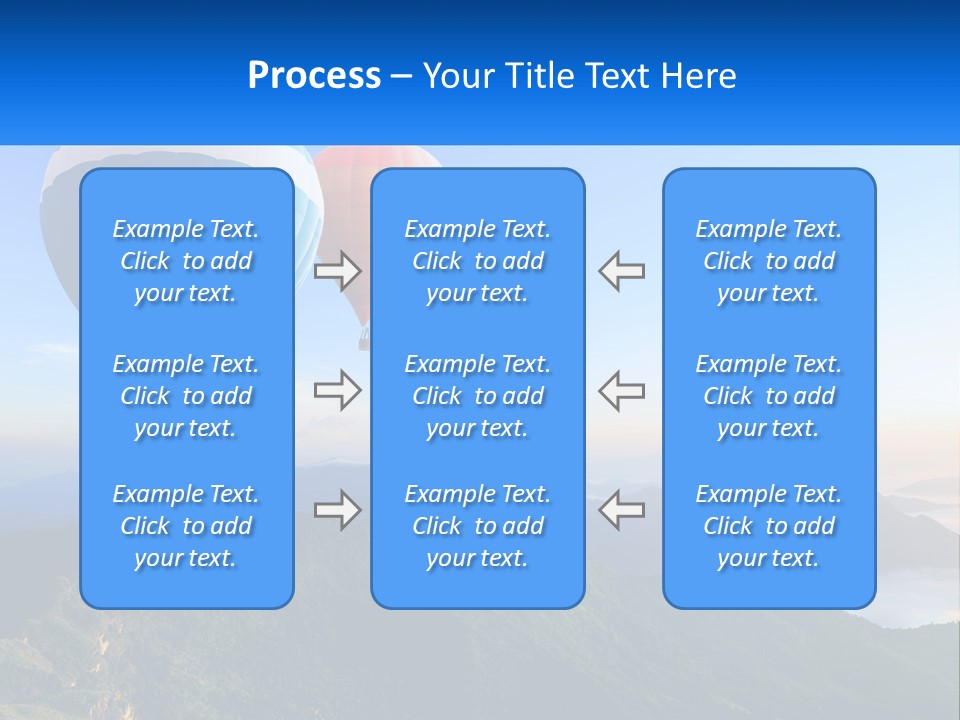 Process – Your Title Text Here

Example Text. Click to add your text.

Example Text. Click to add your text.

Example Text. Click to add your text.

Example Text. Click to add your text.

Example Text. Click to add your text.

Example Text. Click to add your text.

Example Text. Click to add your text.

Example Text. Click to add your text.

Example Text. Click to add your text.